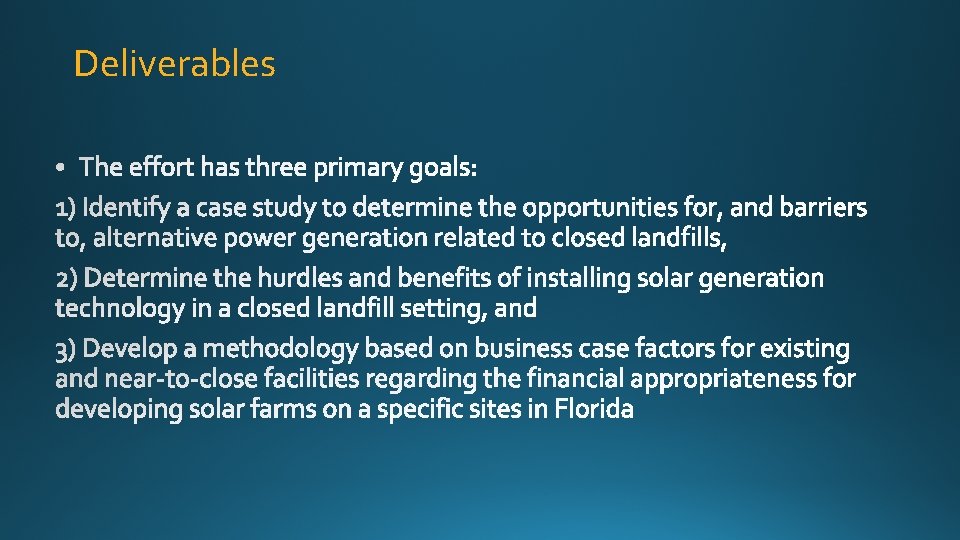 Deliverables

• The effort has three primary goals:

1) Identify a case study to determine the opportunities for, and barriers to, alternative power generation related to closed landfills,

2) Determine the hurdles and benefits of installing solar generation technology in a closed landfill setting, and

3) Develop a methodology based on business case factors for existing and near-to-close facilities regarding the financial appropriateness for developing solar farms on a specific sites in Florida